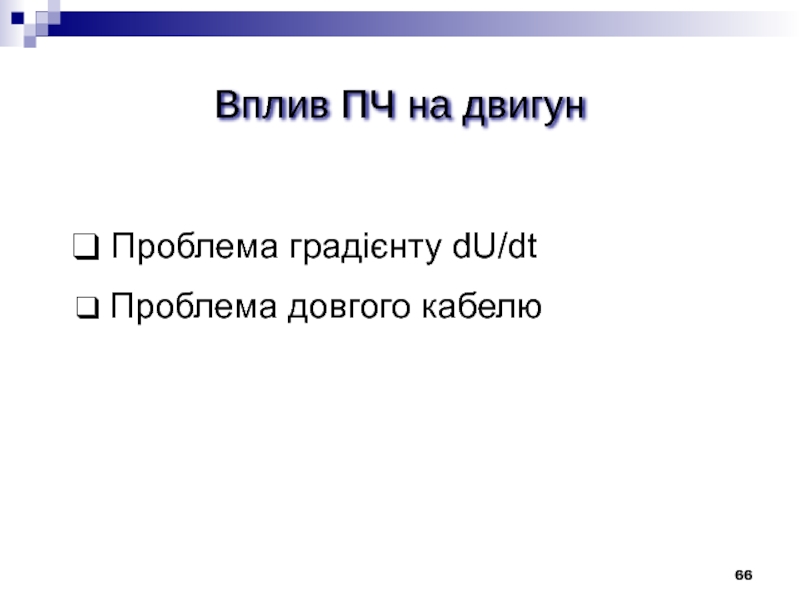 Вплив ПЧ на двигун

❑ Проблема градієнту dU/dt

❑ Проблема довгого кабелю

66